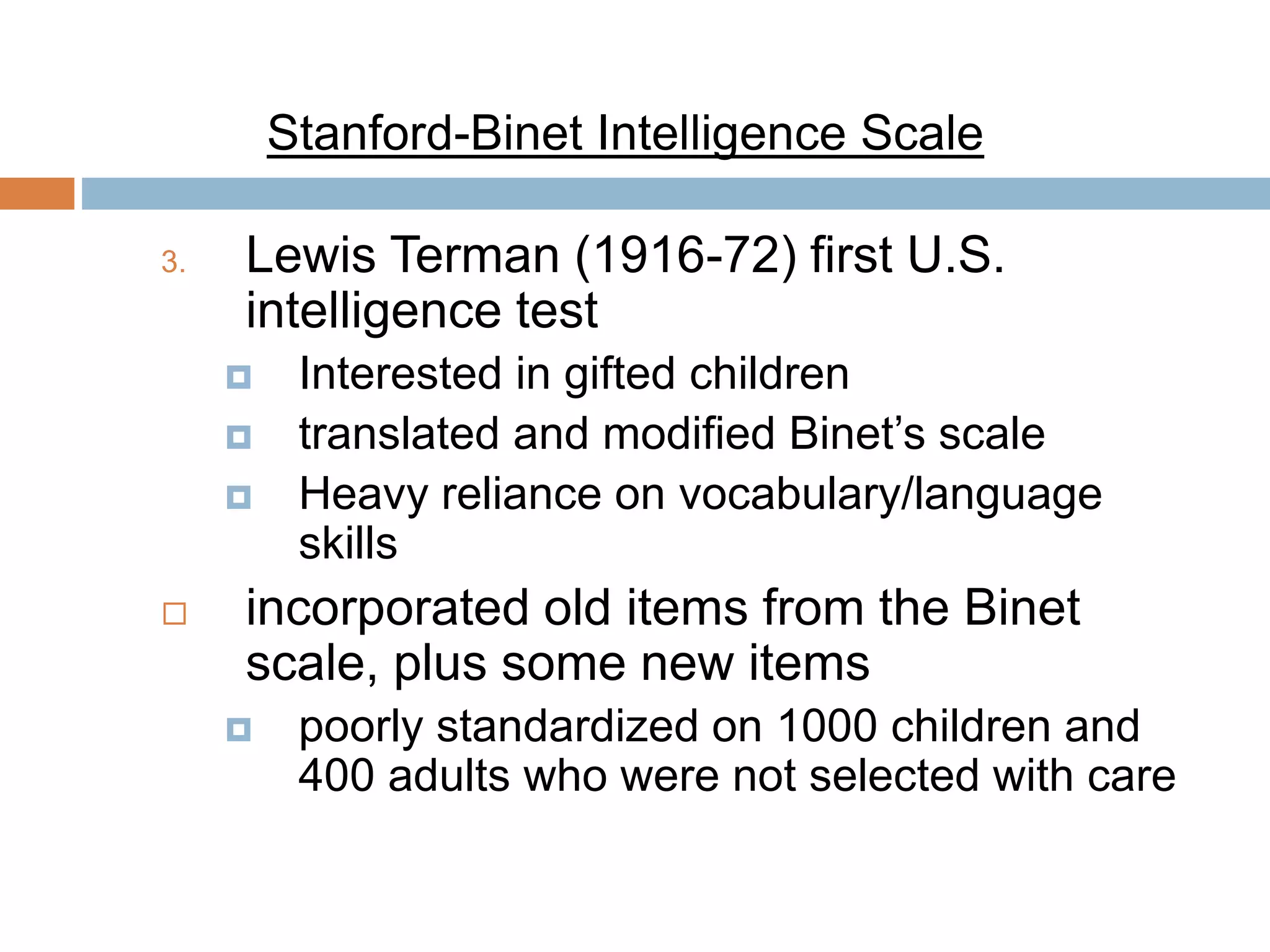 Stanford-Binet Intelligence Scale

3. Lewis Terman (1916-72) first U.S. intelligence test

Interested in gifted children

translated and modified Binet’s scale

Heavy reliance on vocabulary/language skills

incorporated old items from the Binet scale, plus some new items

poorly standardized on 1000 children and 400 adults who were not selected with care